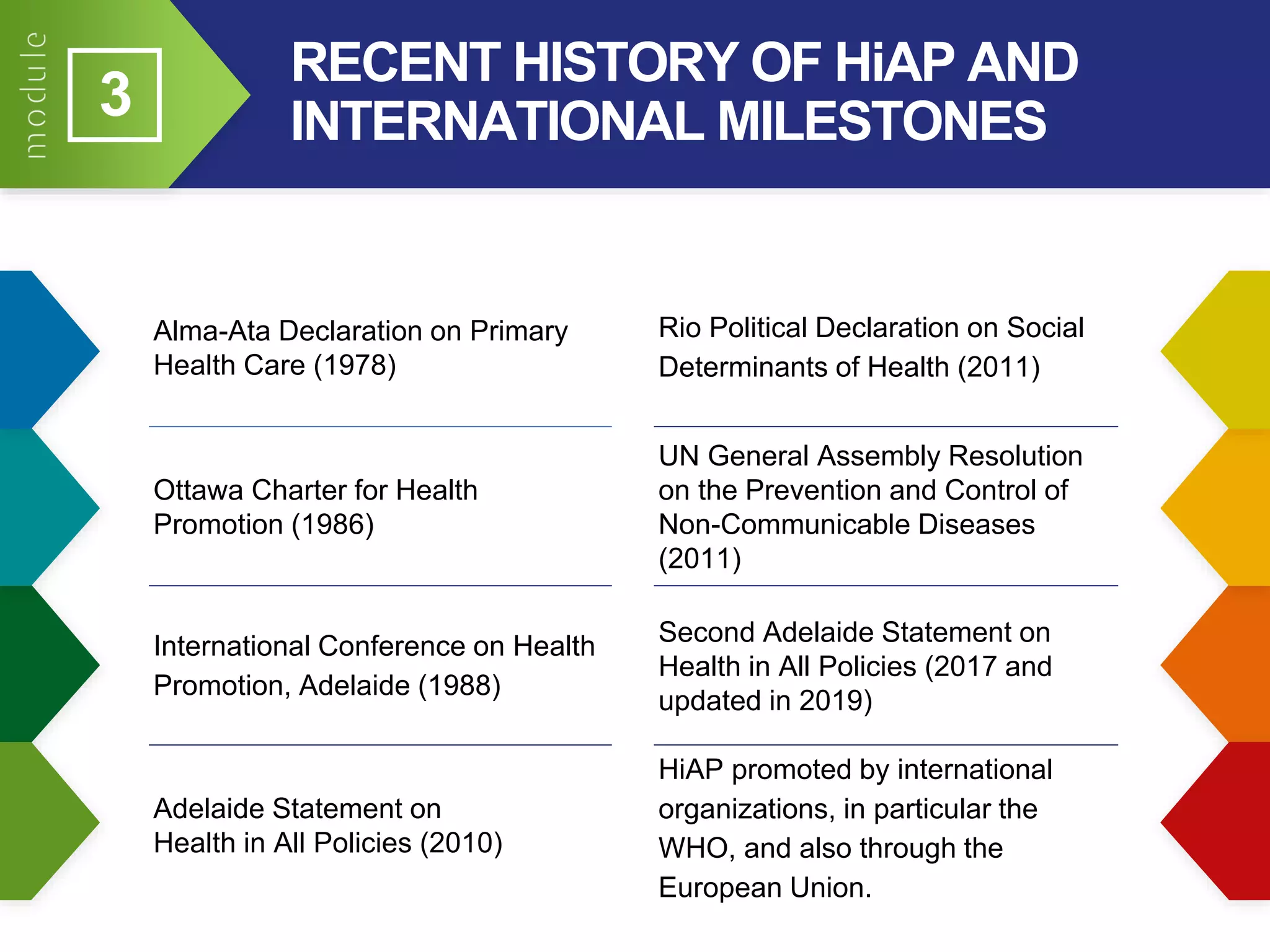 module 3

RECENT HISTORY OF HiAP AND INTERNATIONAL MILESTONES

Alma-Ata Declaration on Primary Health Care (1978)

Ottawa Charter for Health Promotion (1986)

International Conference on Health Promotion, Adelaide (1988)

Adelaide Statement on Health in All Policies (2010)

Rio Political Declaration on Social Determinants of Health (2011)

UN General Assembly Resolution on the Prevention and Control of Non-Communicable Diseases (2011)

Second Adelaide Statement on Health in All Policies (2017 and updated in 2019)

HiAP promoted by international organizations, in particular the WHO, and also through the European Union.